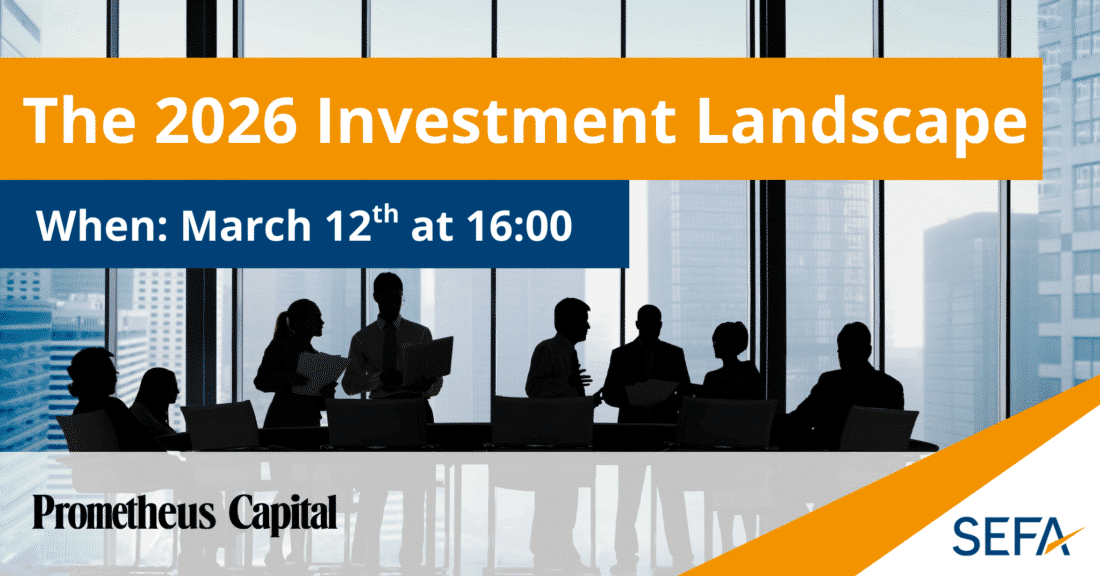 The 2026 Investment Landscape

When: March 12$^{th}$ at 16:00

Prometheus Capital

SEFA